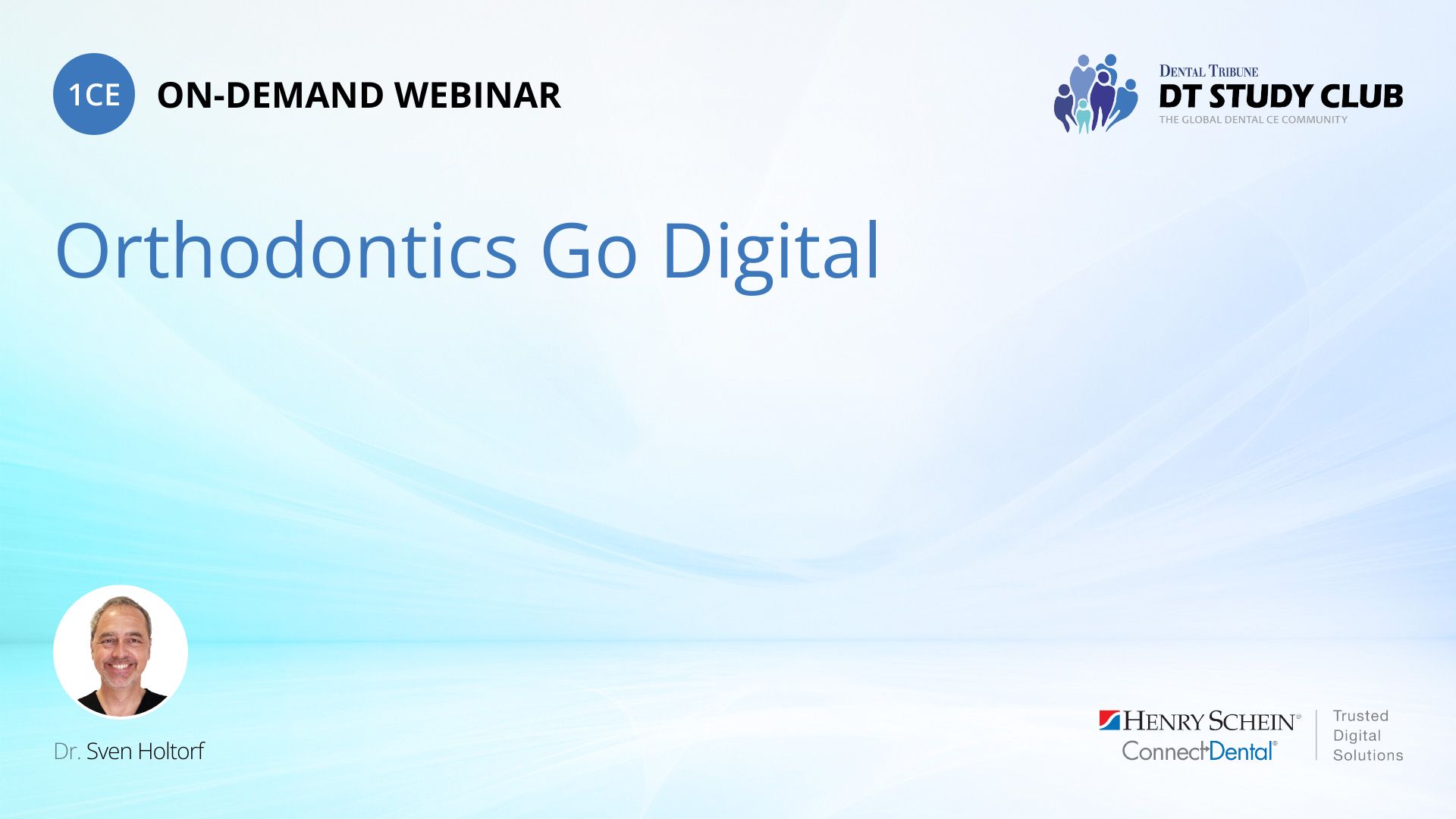 1CE ON-DEMAND WEBINAR

DENTAL TRIBUNE
DT STUDY CLUB
THE GLOBAL DENTAL CE COMMUNITY

Orthodontics Go Digital

Dr. Sven Holtorf

HENRY SCHEIN®
ConnectDental®

Trusted Digital Solutions